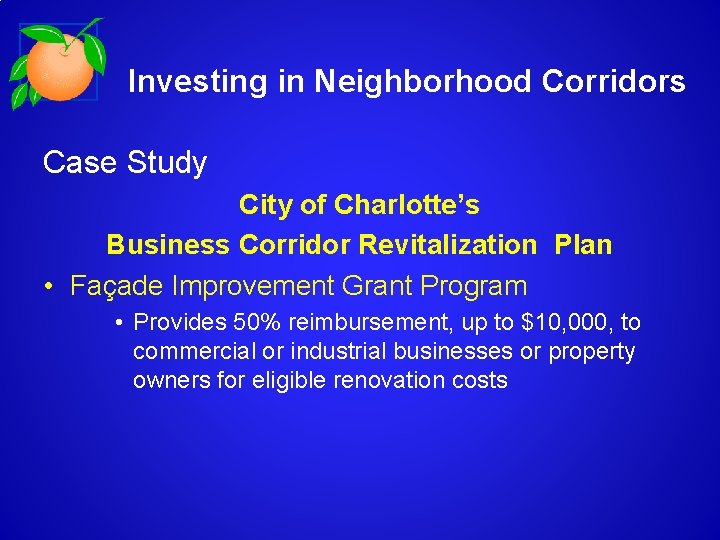 Investing in Neighborhood Corridors

Case Study

City of Charlotte's

Business Corridor Revitalization Plan

• Façade Improvement Grant Program

• Provides 50% reimbursement, up to \$10,000, to commercial or industrial businesses or property owners for eligible renovation costs